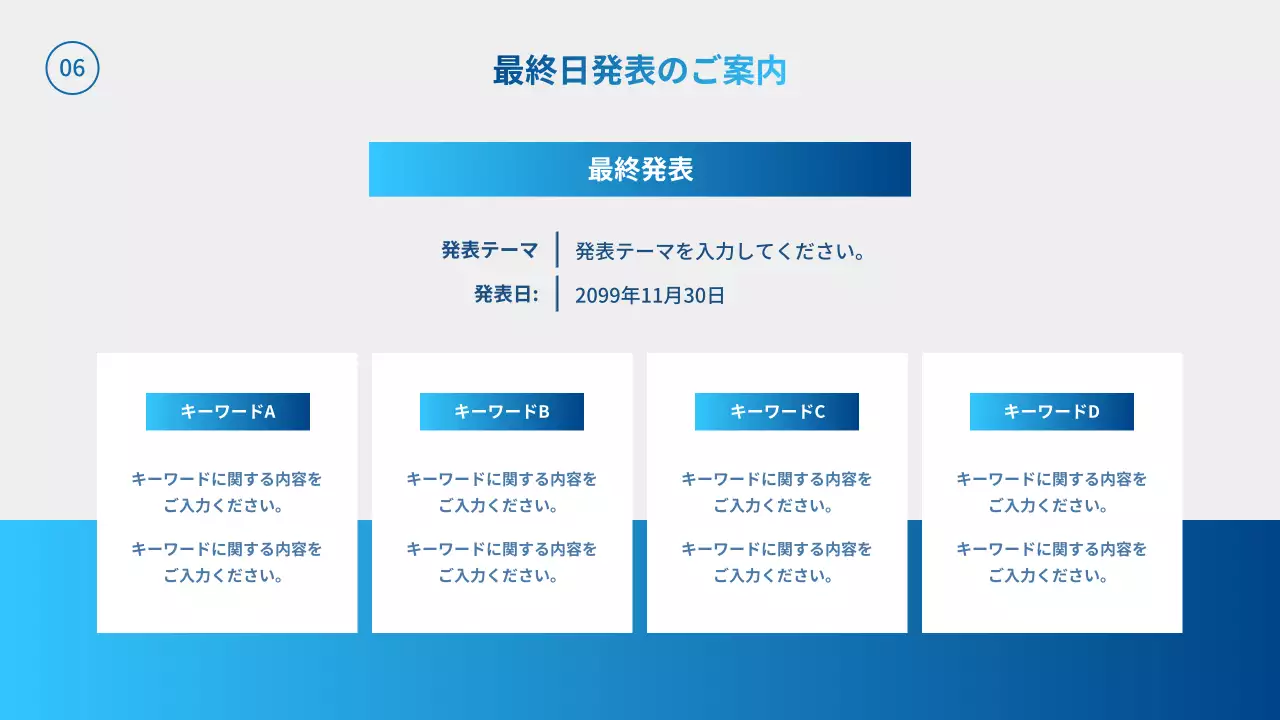 06

最終日発表のご案内

最終発表

発表テーマ | 発表テーマを入力してください。
発表日: | 2099年11月30日

キーワードA

キーワードに関する内容をご入力ください。

キーワードに関する内容をご入力ください。

キーワードB

キーワードに関する内容をご入力ください。

キーワードに関する内容をご入力ください。

キーワードC

キーワードに関する内容をご入力ください。

キーワードに関する内容をご入力ください。

キーワードD

キーワードに関する内容をご入力ください。

キーワードに関する内容をご入力ください。